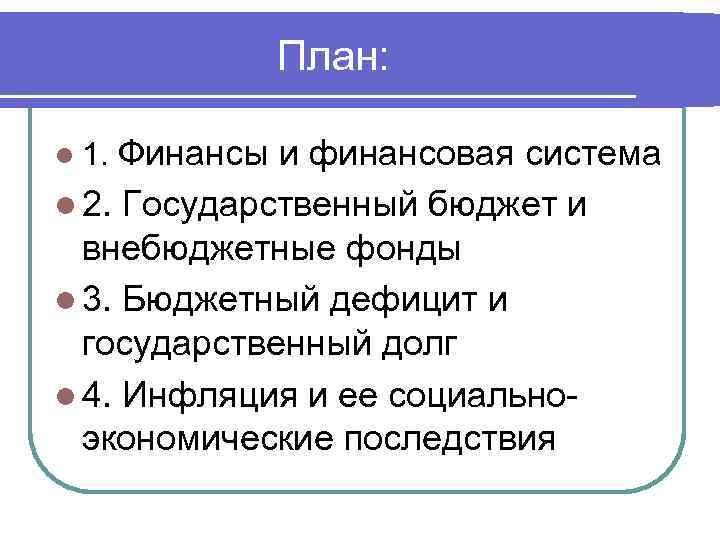 План:

1. Финансы и финансовая система

2. Государственный бюджет и внебюджетные фонды

3. Бюджетный дефицит и государственный долг

4. Инфляция и ее социально-экономические последствия